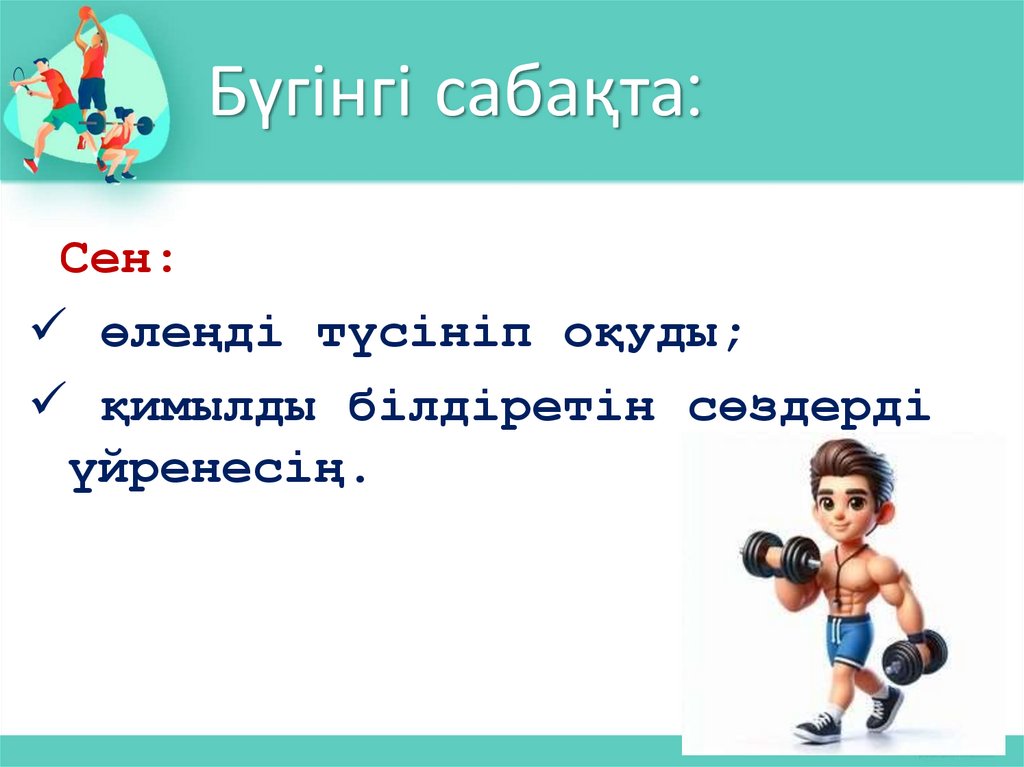 Бүгінгі сабақта:

Сен:

✓ өлеңді түсініп оқуды;

✓ қимылды білдіретін сөздерді үйренесің.